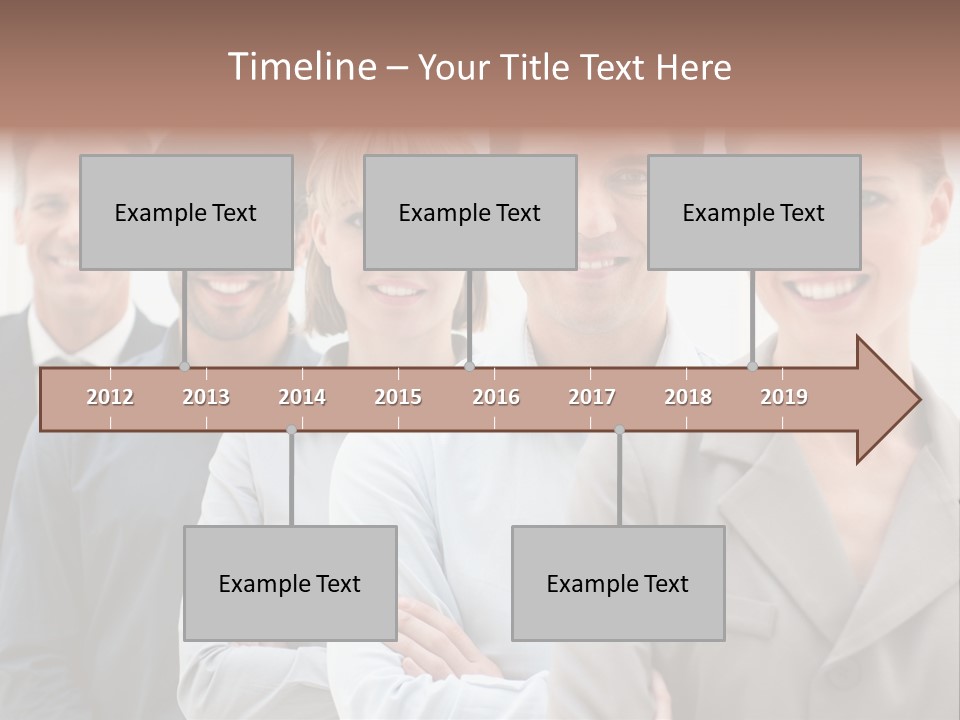 Timeline – Your Title Text Here

Example Text

Example Text

Example Text

2012 2013 2014 2015 2016 2017 2018 2019

Example Text

Example Text